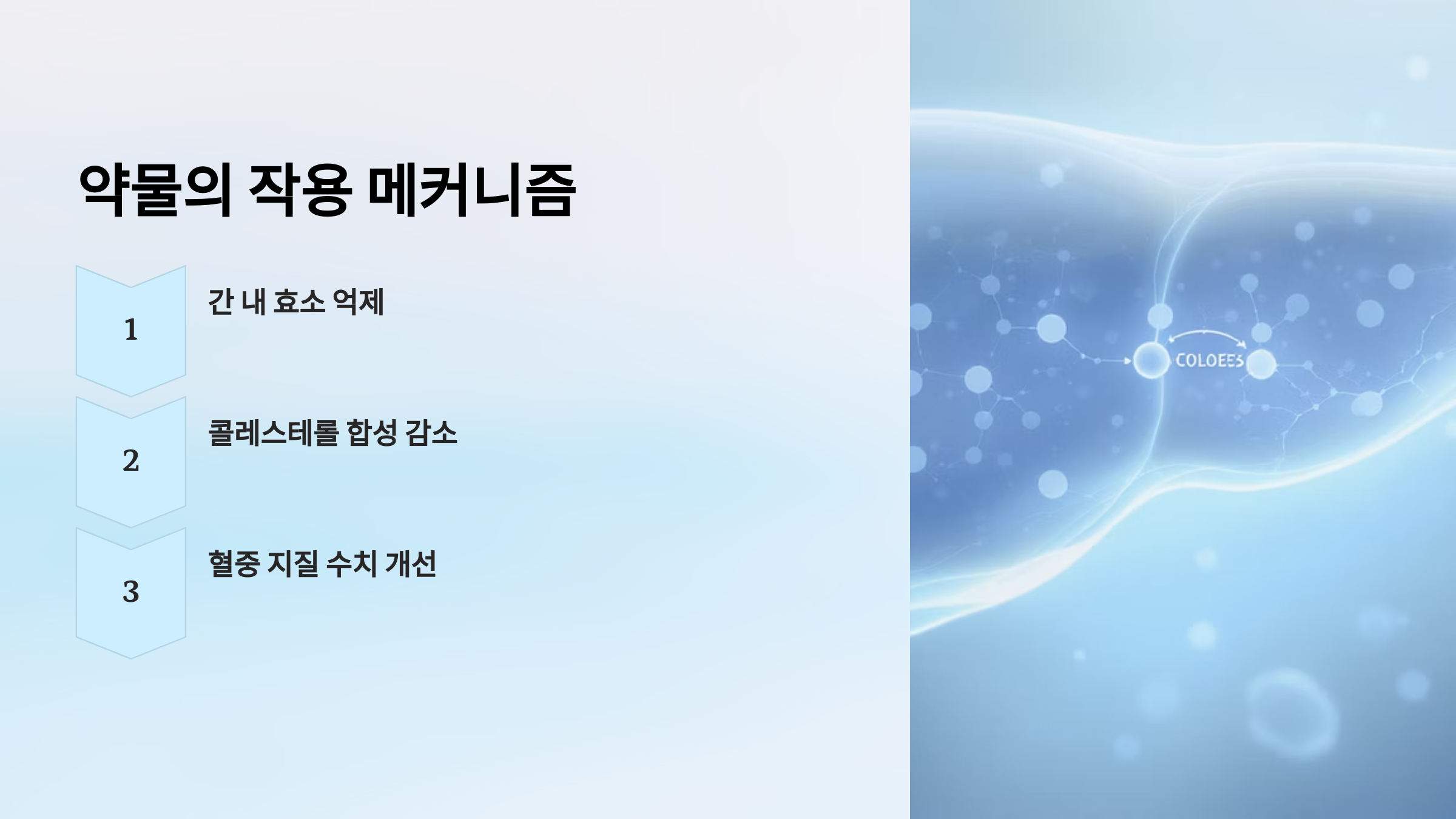 약물의 작용 메커니즘

1

간 내 효소 억제

2

콜레스테롤 합성 감소

3

혈중 지질 수치 개선

COLOEES